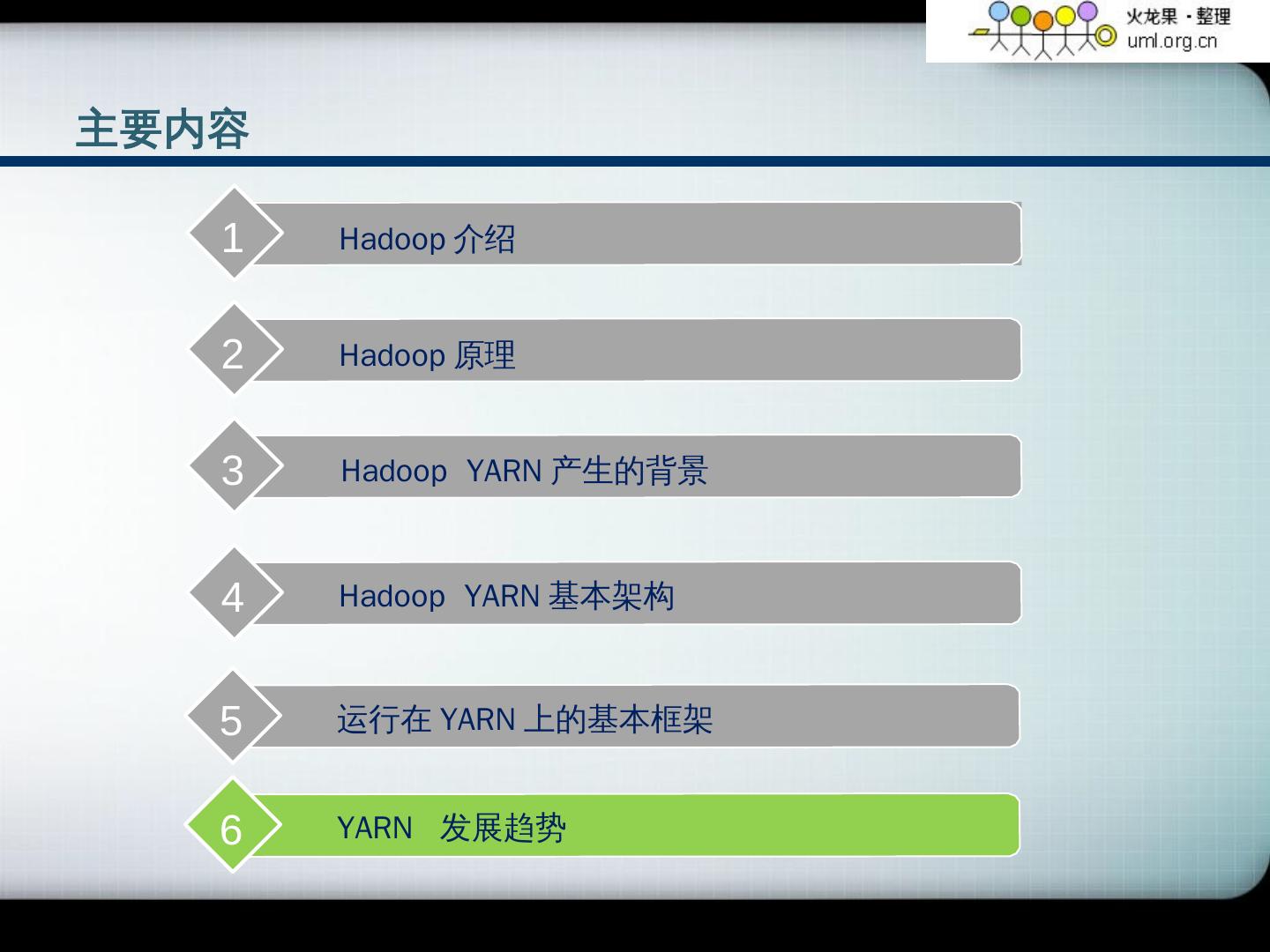 火龙果 · 整理
uml.org.cn

主要内容

1 Hadoop 介绍

2 Hadoop 原理

3 Hadoop YARN 产生的背景

4 Hadoop YARN 基本架构

5 运行在 YARN 上的基本框架

6 YARN 发展趋势